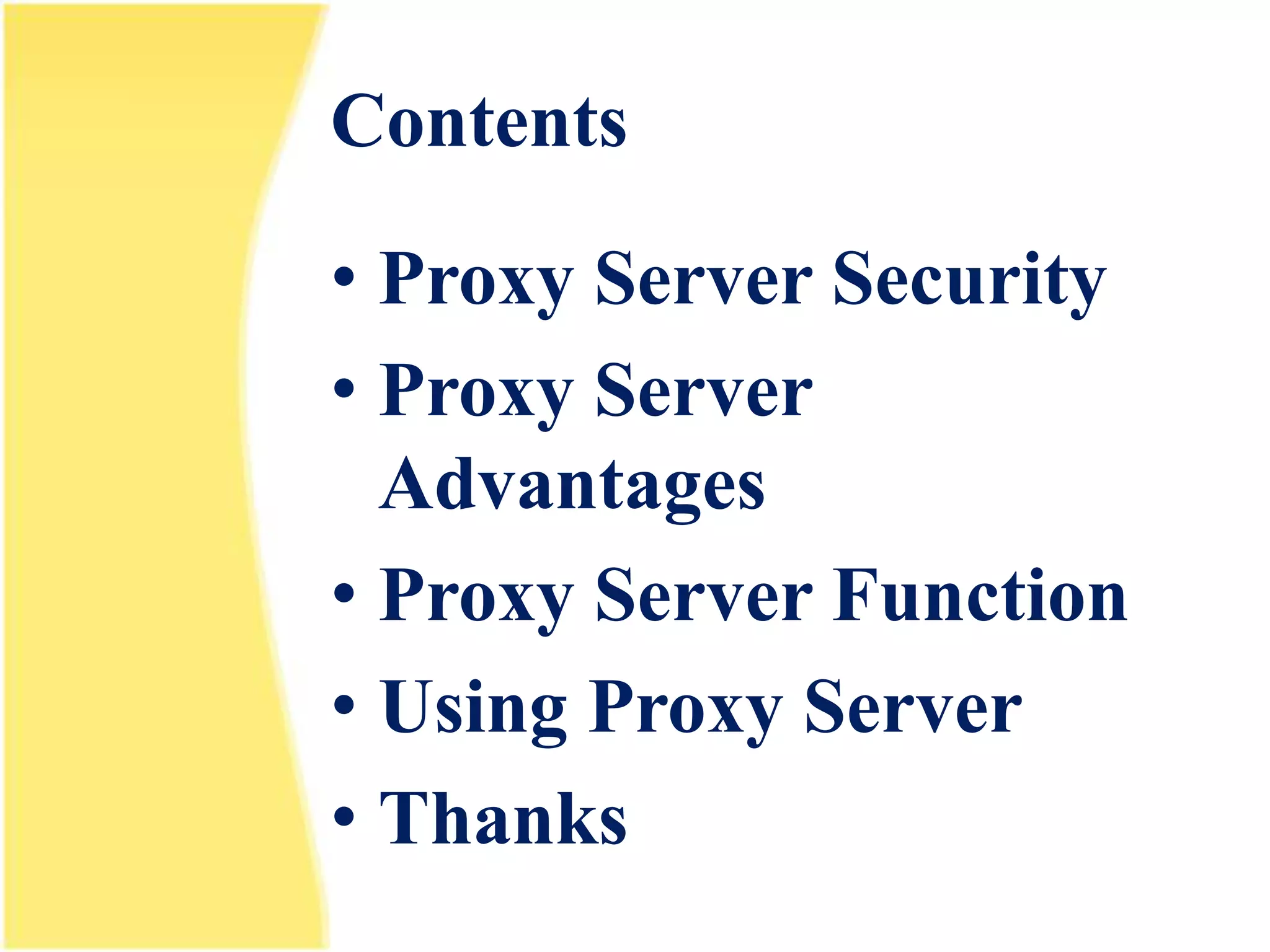 Contents

• Proxy Server Security
• Proxy Server Advantages
• Proxy Server Function
• Using Proxy Server
• Thanks